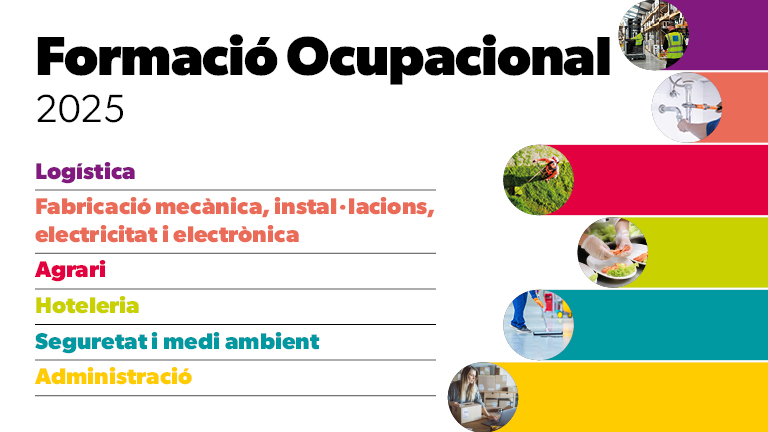 Formació Ocupacional
2025

Logística

Fabricació mecànica, instal·lacions, electricitat i electrònica

Agrari

Hoteleria

Seguretat i medi ambient

Administració